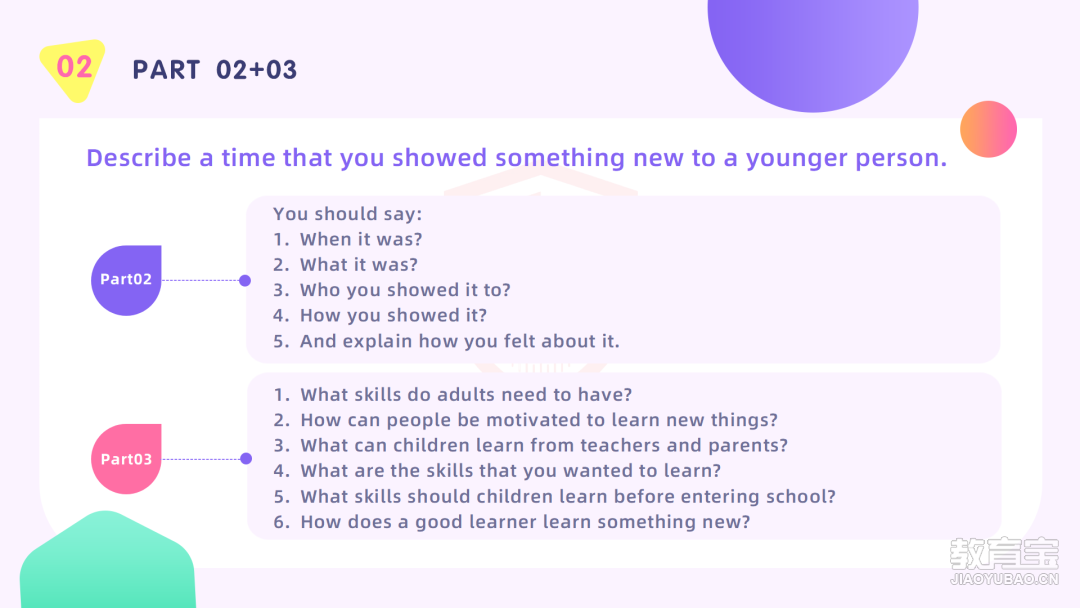 02

PART 02+03

Describe a time that you showed something new to a younger person.

Part02

You should say:
1. When it was?
2. What it was?
3. Who you showed it to?
4. How you showed it?
5. And explain how you felt about it.

Part03

1. What skills do adults need to have?
2. How can people be motivated to learn new things?
3. What can children learn from teachers and parents?
4. What are the skills that you wanted to learn?
5. What skills should children learn before entering school?
6. How does a good learner learn something new?

教育宝
JIAOYUBAO.CN